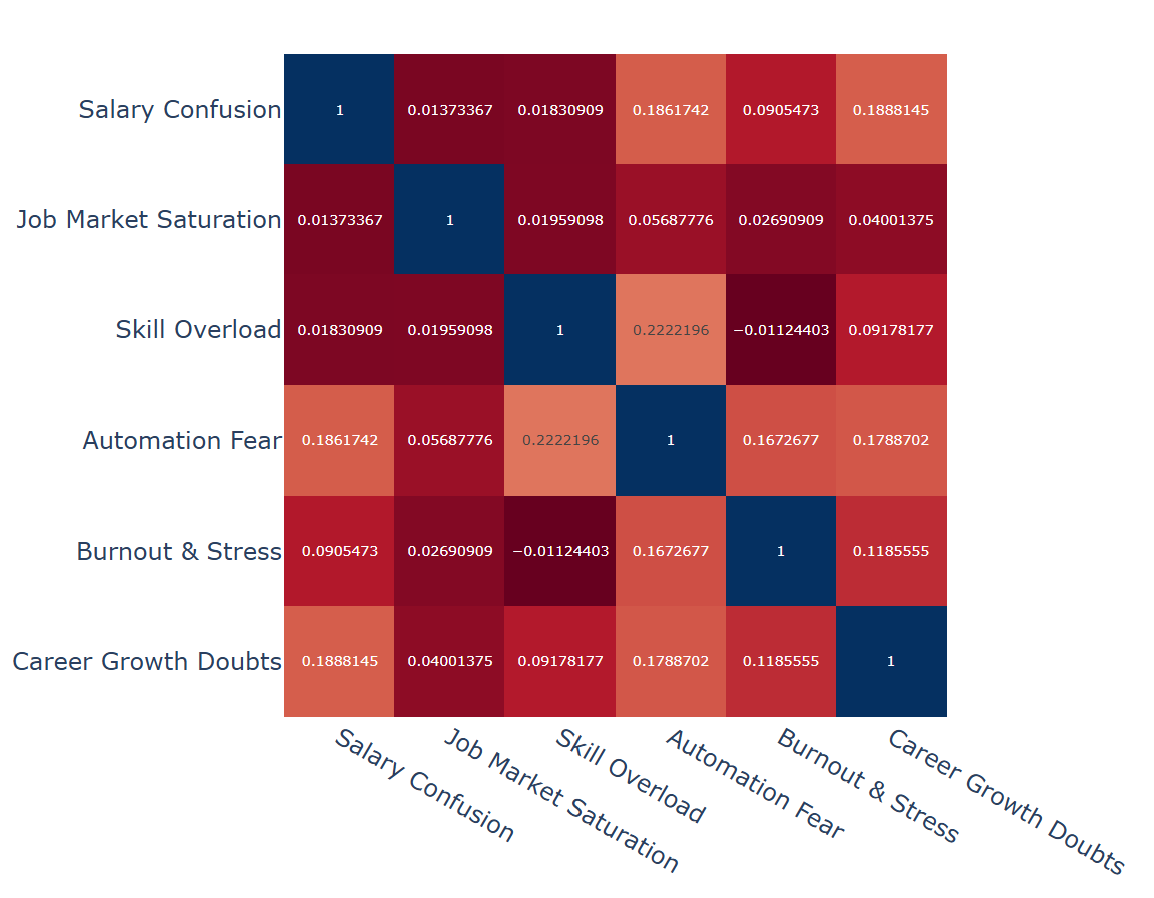 | | Salary Confusion | Job Market Saturation | Skill Overload | Automation Fear | Burnout & Stress | Career Growth Doubts |
|---|---|---|---|---|---|---|
| Salary Confusion | 1 | 0.01373367 | 0.01830909 | 0.1861742 | 0.0905473 | 0.1888145 |
| Job Market Saturation | 0.01373367 | 1 | 0.01959098 | 0.05687776 | 0.02690909 | 0.04001375 |
| Skill Overload | 0.01830909 | 0.01959098 | 1 | 0.2222196 | −0.01124403 | 0.09178177 |
| Automation Fear | 0.1861742 | 0.05687776 | 0.2222196 | 1 | 0.1672677 | 0.1788702 |
| Burnout & Stress | 0.0905473 | 0.02690909 | −0.01124403 | 0.1672677 | 1 | 0.1185555 |
| Career Growth Doubts | 0.1888145 | 0.04001375 | 0.09178177 | 0.1788702 | 0.1185555 | 1 |